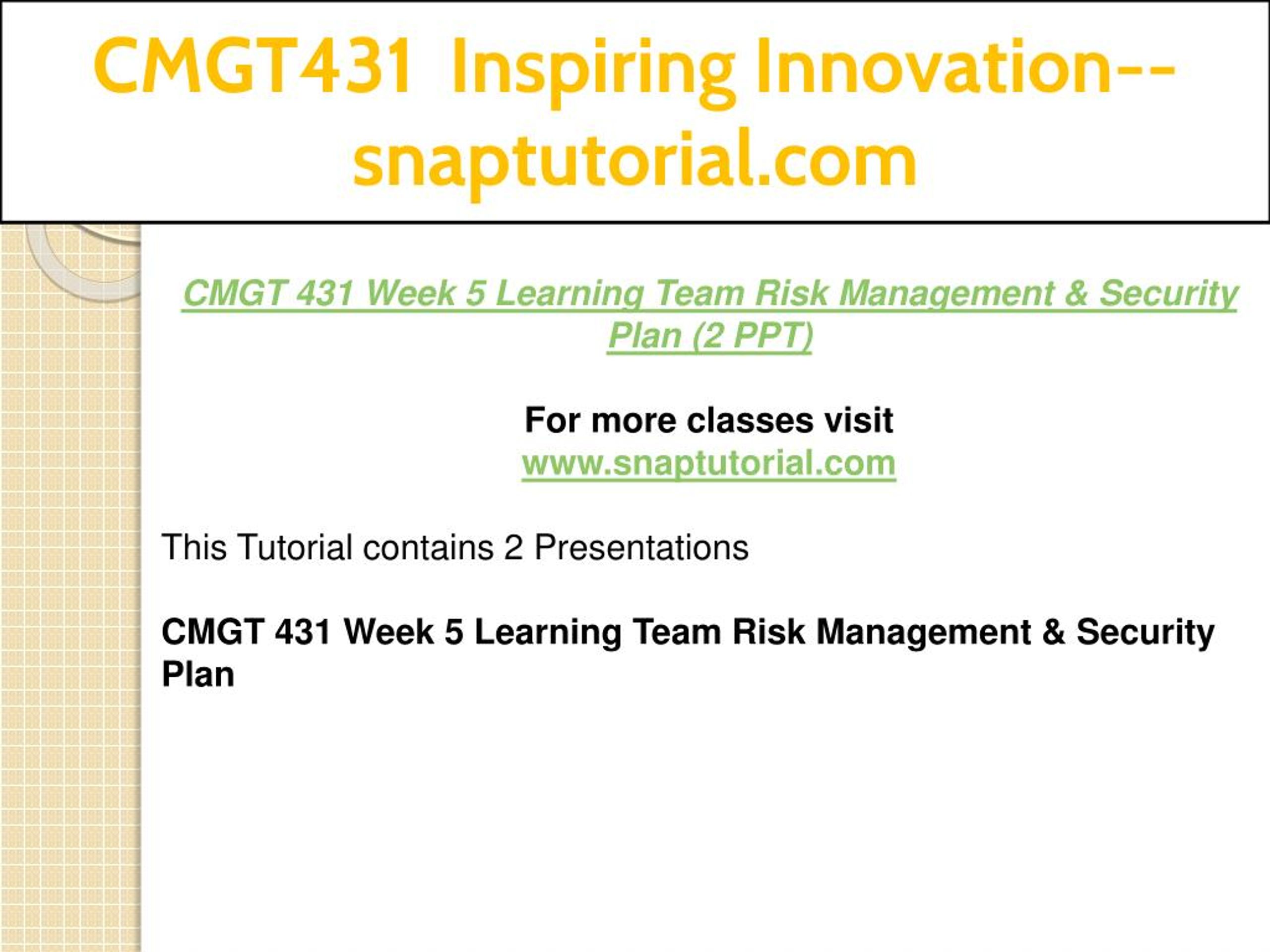 CMGT431 Inspiring Innovation--snaptutorial.com

CMGT 431 Week 5 Learning Team Risk Management & Security Plan (2 PPT)

For more classes visit
www.snaptutorial.com

This Tutorial contains 2 Presentations

CMGT 431 Week 5 Learning Team Risk Management & Security Plan